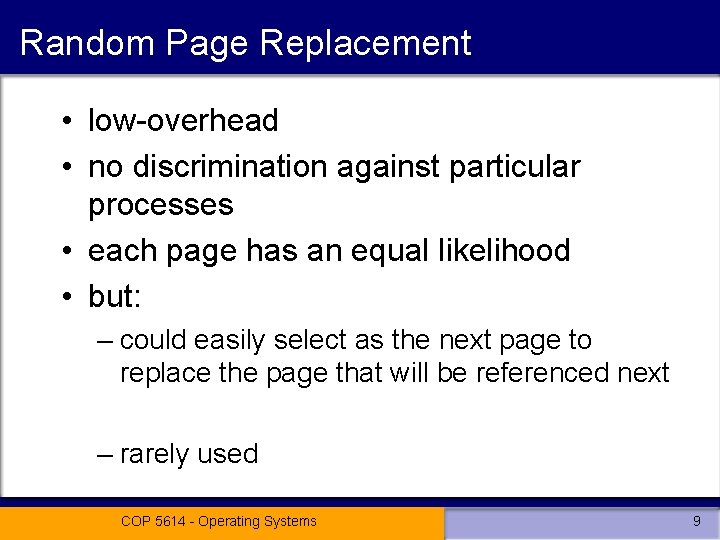 Random Page Replacement

• low-overhead
• no discrimination against particular processes
• each page has an equal likelihood
• but:
– could easily select as the next page to replace the page that will be referenced next

– rarely used

COP 5614 - Operating Systems

9